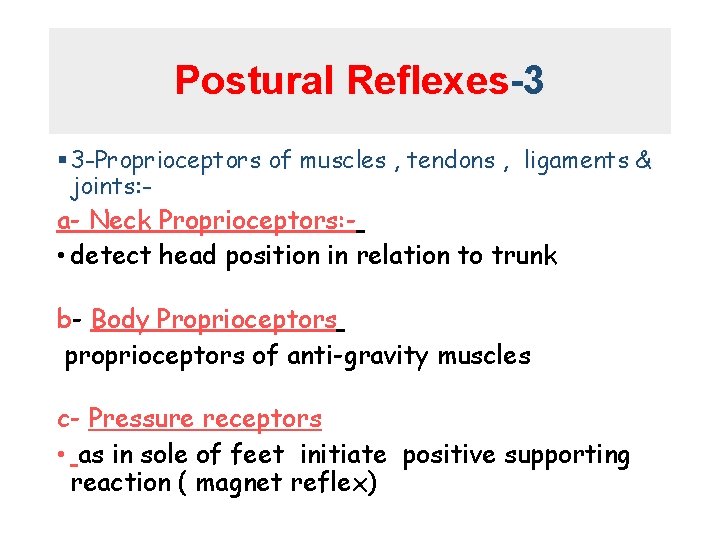 Postural Reflexes-3

▪ 3-Proprioceptors of muscles , tendons , ligaments & joints:-

a- Neck Proprioceptors:-

• detect head position in relation to trunk

b- Body Proprioceptors

proprioceptors of anti-gravity muscles

c- Pressure receptors

• as in sole of feet initiate positive supporting reaction ( magnet reflex)